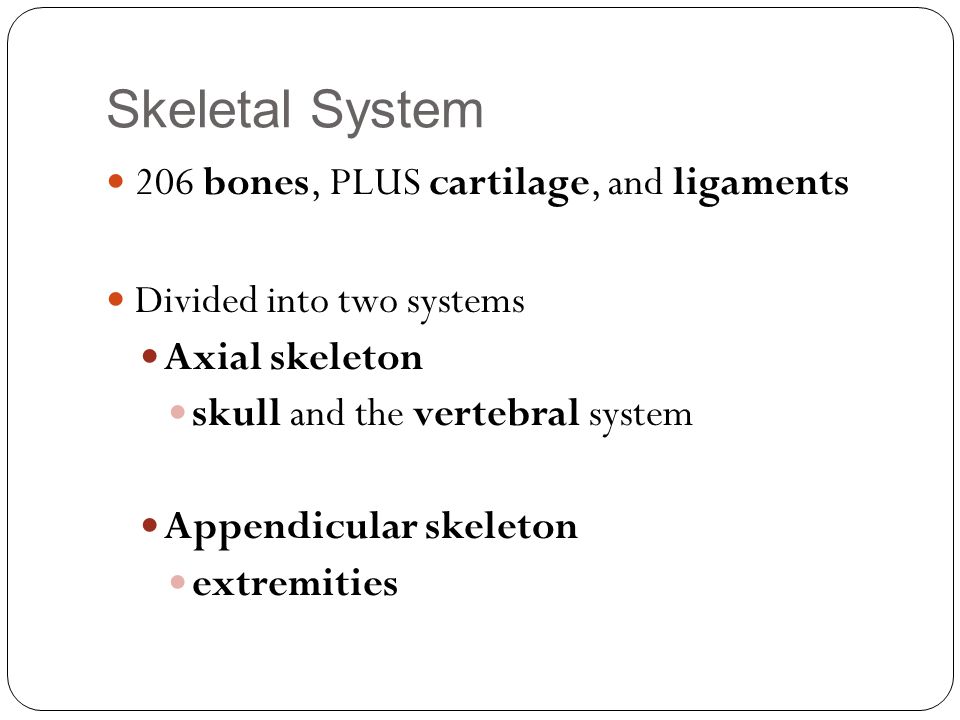 Skeletal System

206 bones, PLUS cartilage, and ligaments

Divided into two systems

Axial skeleton

skull and the vertebral system

Appendicular skeleton

extremities